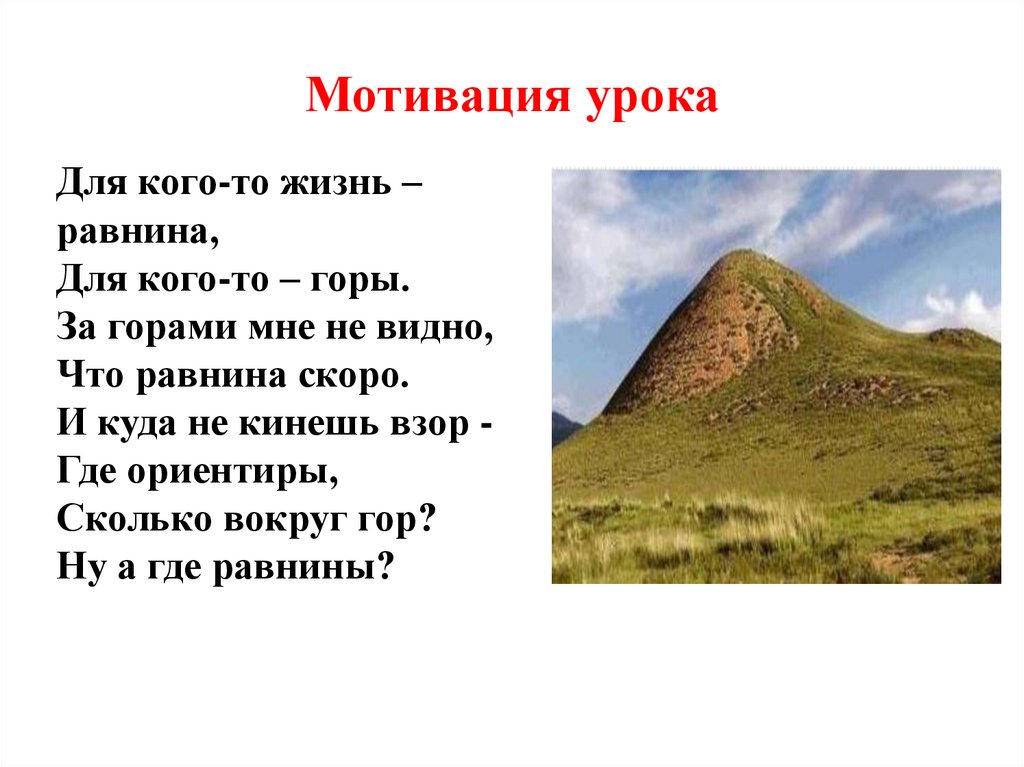 Мотивация урока

Для кого-то жизнь – равнина,
Для кого-то – горы.
За горами мне не видно,
Что равнина скоро.
И куда не кинешь взор -
Где ориентиры,
Сколько вокруг гор?
Ну а где равнины?